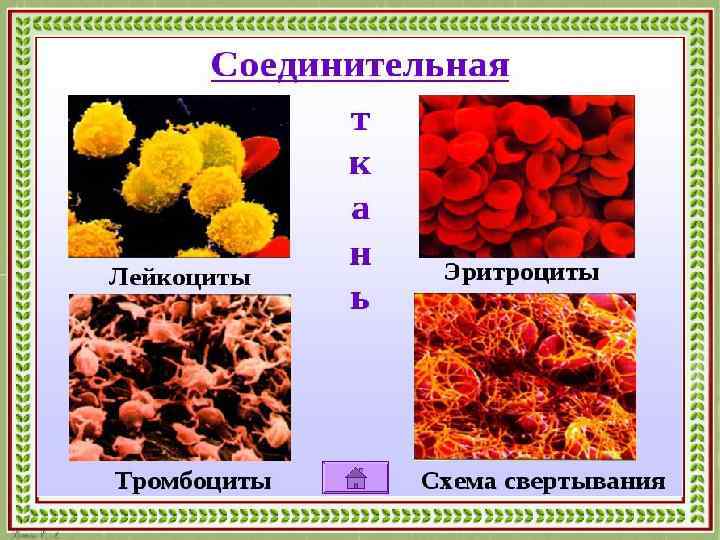 Соединительная

ткань

Лейкоциты

Эритроциты

Тромбоциты

Схема свертывания